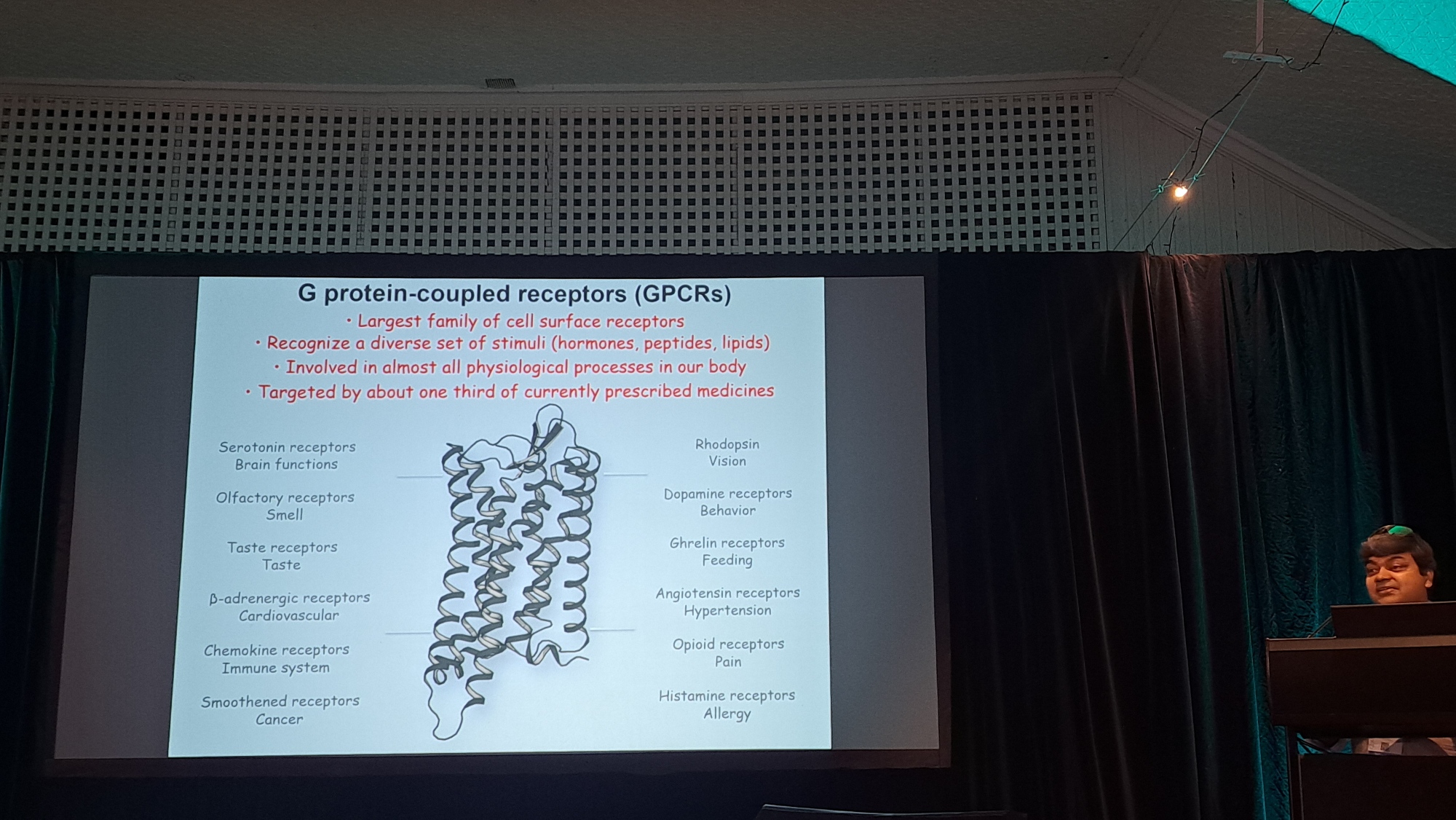 G protein-coupled receptors (GPCRs)

• Largest family of cell surface receptors
• Recognize a diverse set of stimuli (hormones, peptides, lipids)
• Involved in almost all physiological processes in our body
• Targeted by about one third of currently prescribed medicines

Serotonin receptors
Brain functions

Olfactory receptors
Smell

Taste receptors
Taste

β-adrenergic receptors
Cardiovascular

Chemokine receptors
Immune system

Smoothened receptors
Cancer

Rhodopsin
Vision

Dopamine receptors
Behavior

Ghrelin receptors
Feeding

Angiotensin receptors
Hypertension

Opioid receptors
Pain

Histamine receptors
Allergy